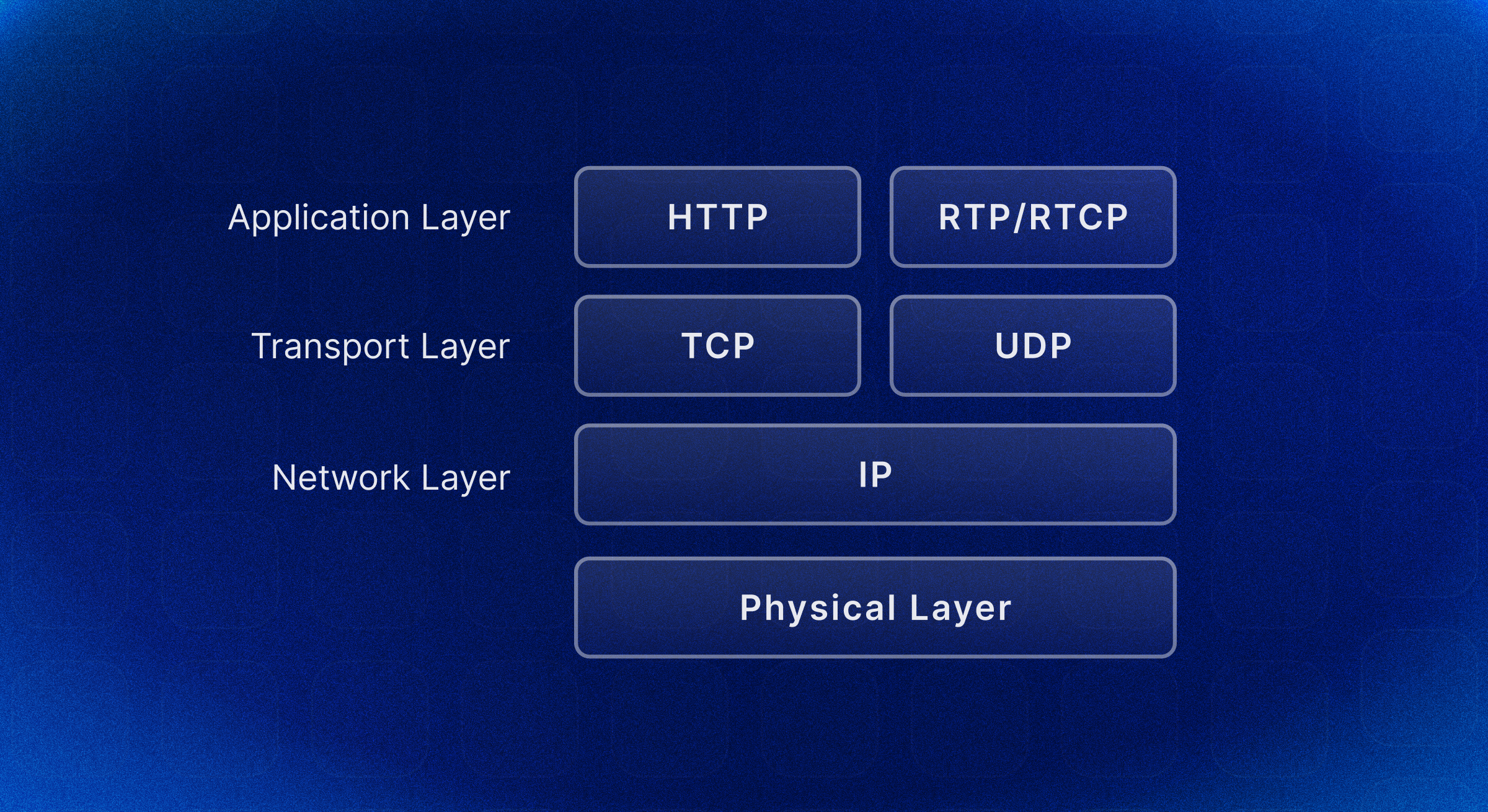 Application Layer HTTP RTP/RTCP

Transport Layer TCP UDP

Network Layer IP

Physical Layer